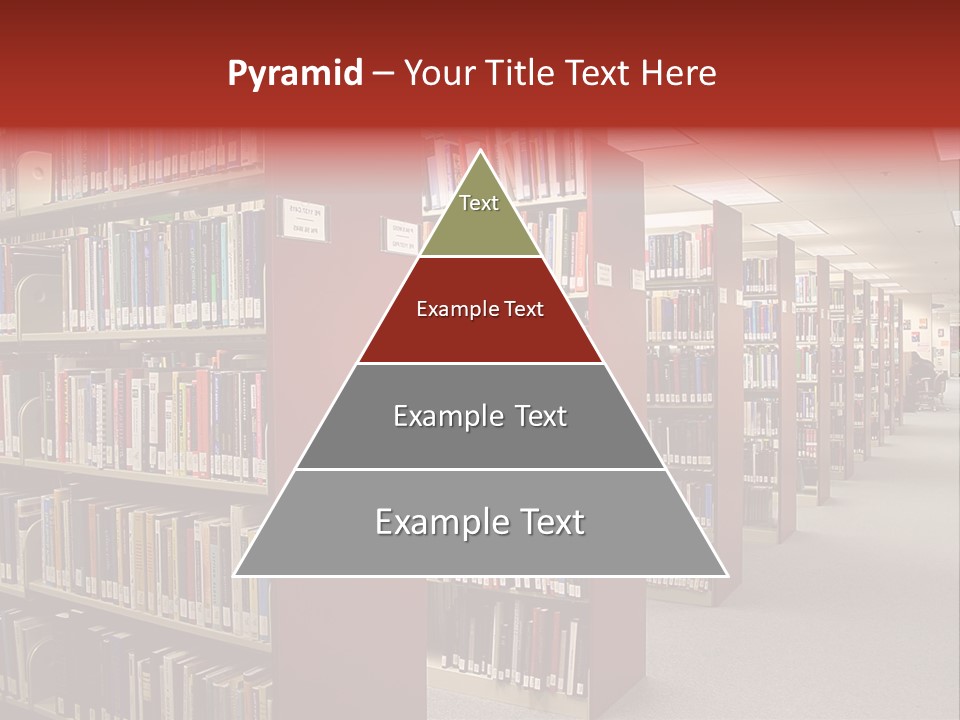 Pyramid – Your Title Text Here

Text

Example Text

Example Text

Example Text